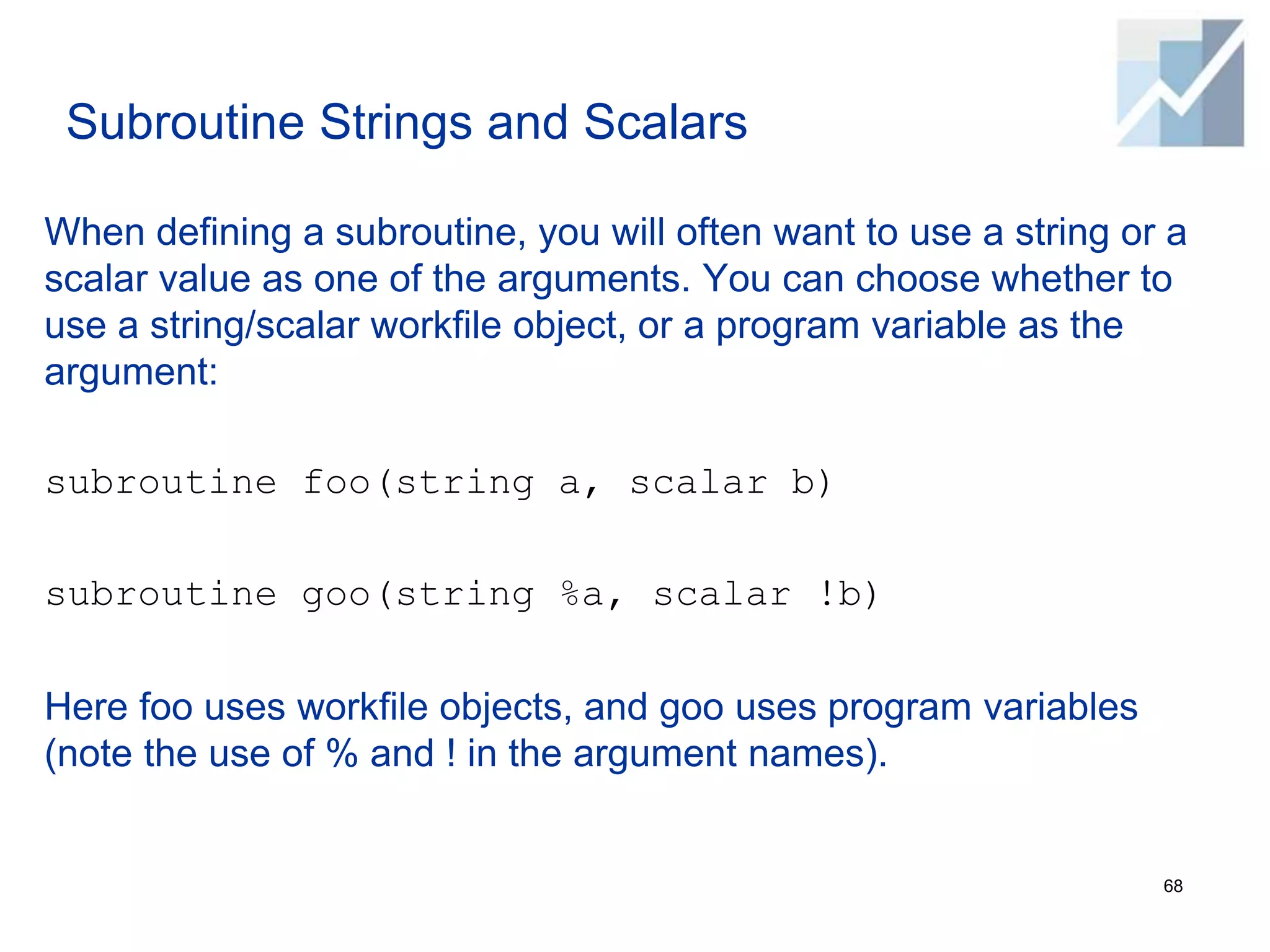 Subroutine Strings and Scalars

When defining a subroutine, you will often want to use a string or a scalar value as one of the arguments. You can choose whether to use a string/scalar workfile object, or a program variable as the argument:

subroutine foo(string a, scalar b)

subroutine goo(string %a, scalar !b)

Here foo uses workfile objects, and goo uses program variables (note the use of % and ! in the argument names).

68